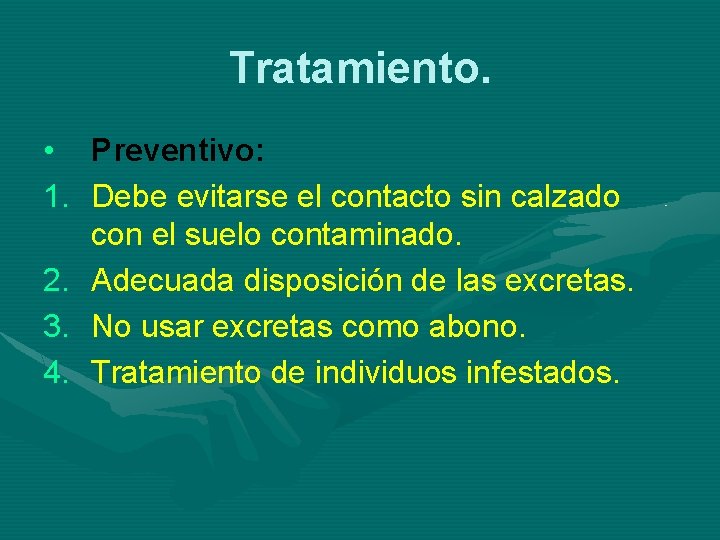 Tratamiento.

• Preventivo:
1. Debe evitarse el contacto sin calzado con el suelo contaminado.
2. Adecuada disposición de las excretas.
3. No usar excretas como abono.
4. Tratamiento de individuos infestados.